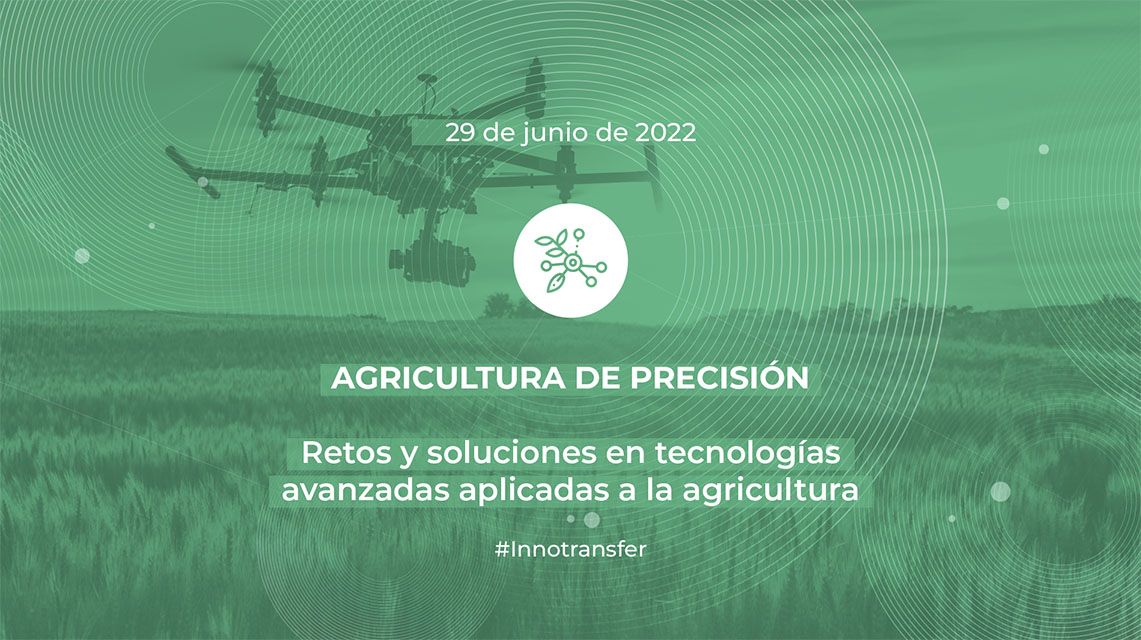 29 de junio de 2022

AGRICULTURA DE PRECISIÓN

Retos y soluciones en tecnologías avanzadas aplicadas a la agricultura

#Innotransfer